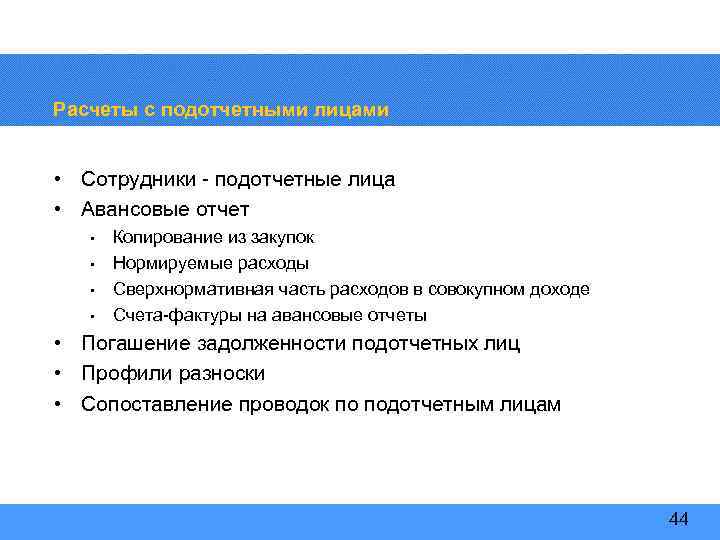 Расчеты с подотчетными лицами

• Сотрудники - подотчетные лица
• Авансовые отчет
 • Копирование из закупок
 • Нормируемые расходы
 • Сверхнормативная часть расходов в совокупном доходе
 • Счета-фактуры на авансовые отчеты
• Погашение задолженности подотчетных лиц
• Профили разноски
• Сопоставление проводок по подотчетным лицам

44